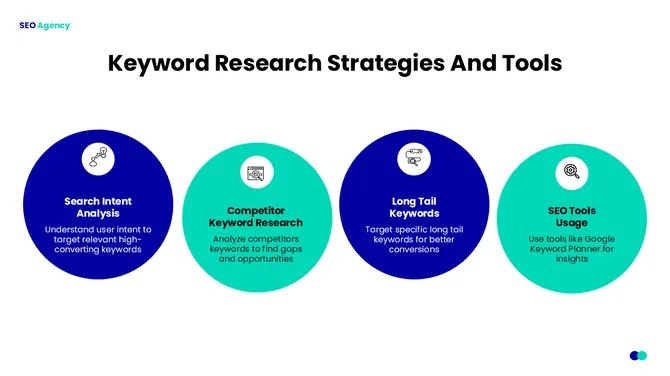 SEO Agency

Keyword Research Strategies And Tools

Search Intent Analysis

Understand user intent to target relevant high-converting keywords

Competitor Keyword Research

Analyze competitors keywords to find gaps and opportunities

Long Tail Keywords

Target specific long tail keywords for better conversions

SEO Tools Usage

Use tools like Google Keyword Planner for insights